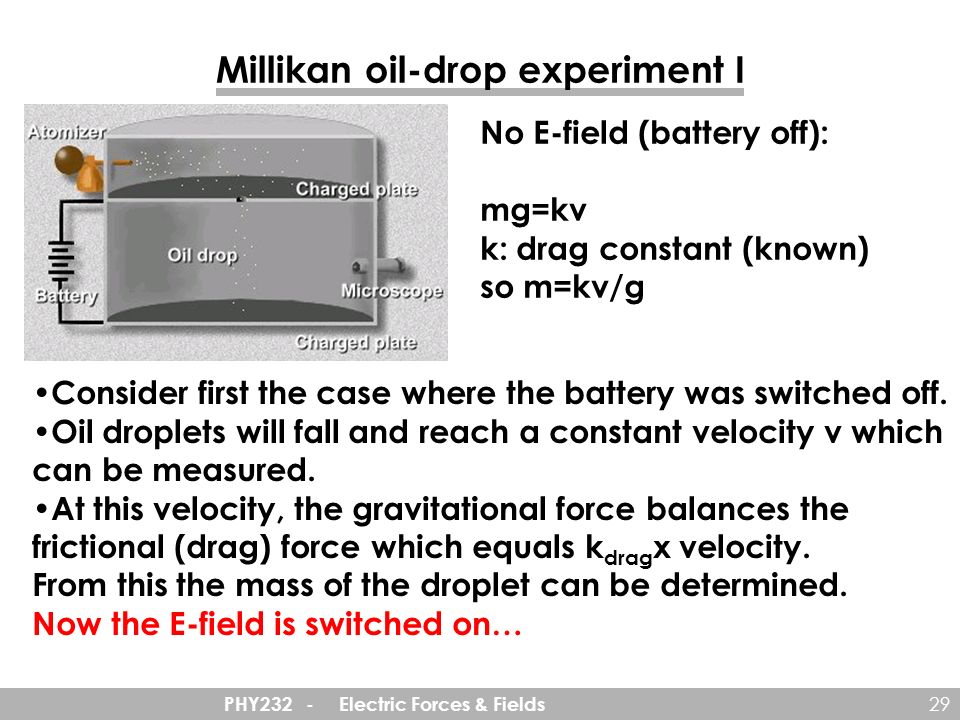 Millikan oil-drop experiment I

Atomizer
Charged plate
Oil drop
Battery
Microscope
Charged plate

No E-field (battery off):

mg=kv
k: drag constant (known)
so m=kv/g

•Consider first the case where the battery was switched off.
•Oil droplets will fall and reach a constant velocity v which can be measured.
•At this velocity, the gravitational force balances the frictional (drag) force which equals $k_{drag}$x velocity. From this the mass of the droplet can be determined.
Now the E-field is switched on…

PHY232 - Electric Forces & Fields

29